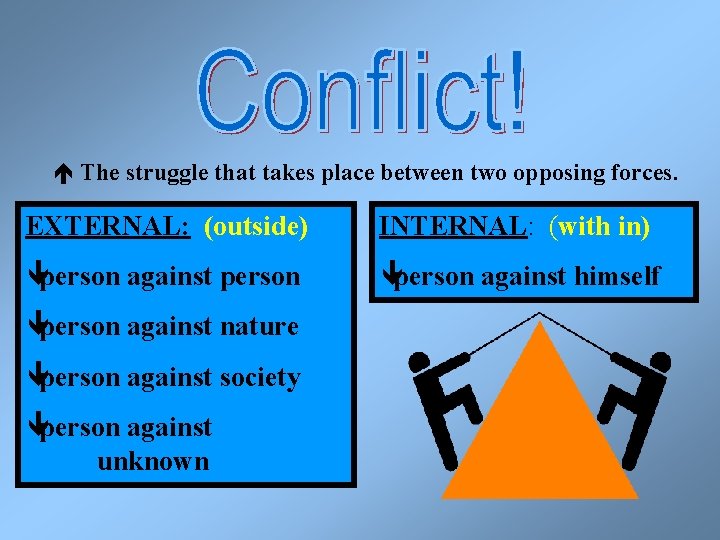 Conflict!

The struggle that takes place between two opposing forces.

EXTERNAL: (outside)

person against person

person against nature

person against society

person against unknown

INTERNAL: (with in)

person against himself